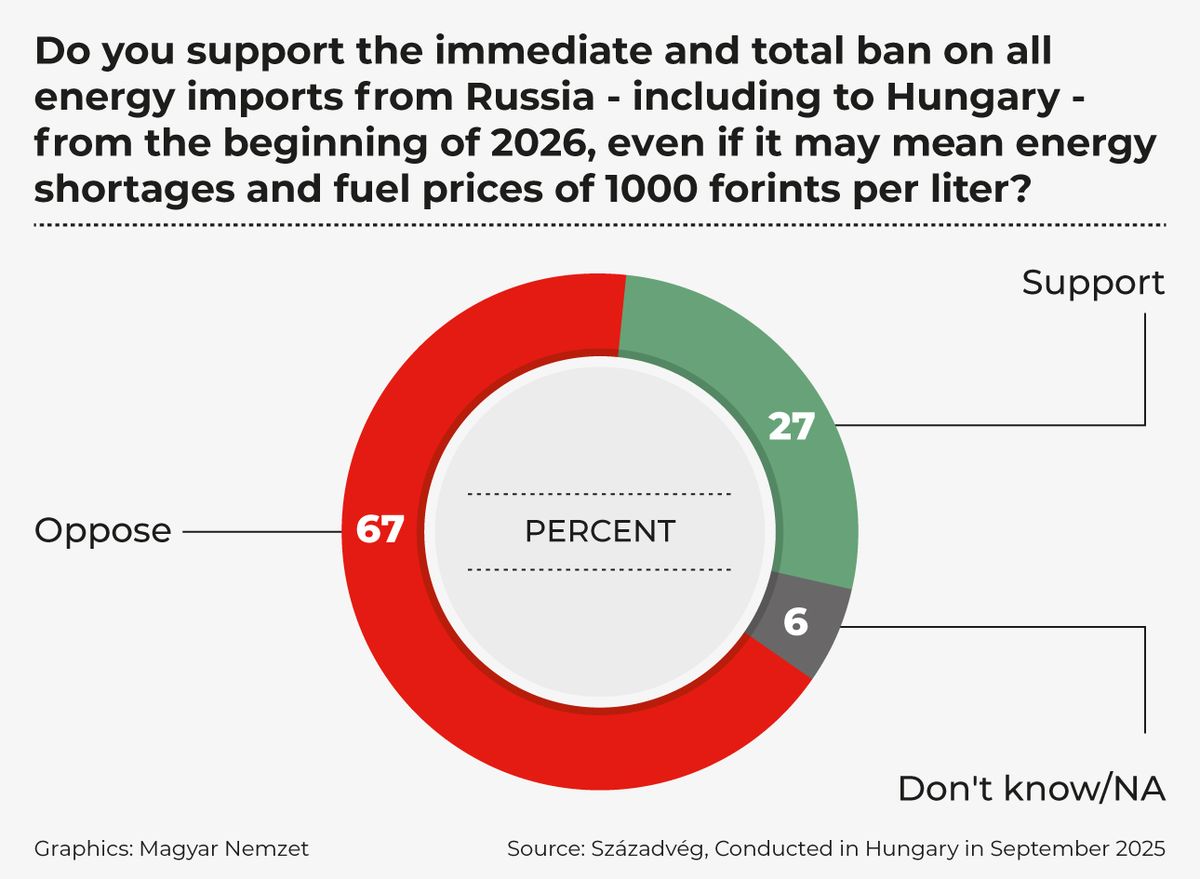 Do you support the immediate and total ban on all energy imports from Russia - including to Hungary - from the beginning of 2026, even if it may mean energy shortages and fuel prices of 1000 forints per liter?

Support

27

Oppose

67

PERCENT

6

Don't know/NA

Graphics: Magyar Nemzet

Source: Századvég, Conducted in Hungary in September 2025